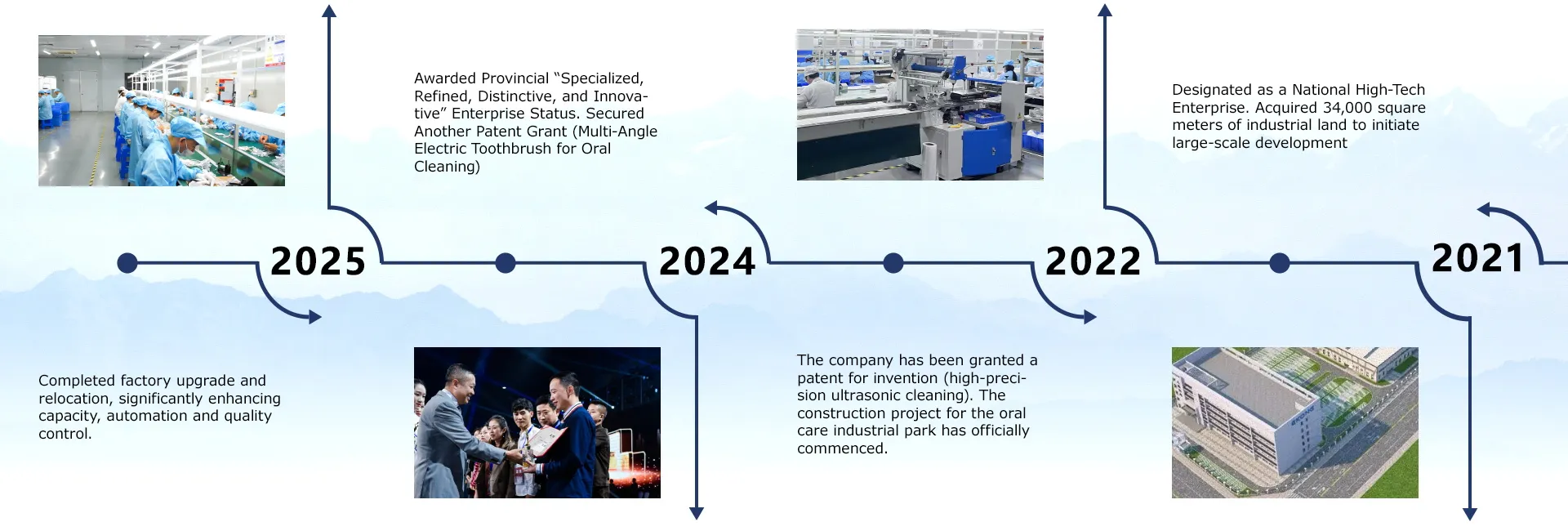 2025

Completed factory upgrade and relocation, significantly enhancing capacity, automation and quality control.

Awarded Provincial “Specialized, Refined, Distinctive, and Innovative” Enterprise Status. Secured Another Patent Grant (Multi-Angle Electric Toothbrush for Oral Cleaning)

2024

The company has been granted a patent for invention (high-precision ultrasonic cleaning). The construction project for the oral care industrial park has officially commenced.

2022

Designated as a National High-Tech Enterprise. Acquired 34,000 square meters of industrial land to initiate large-scale development

2021